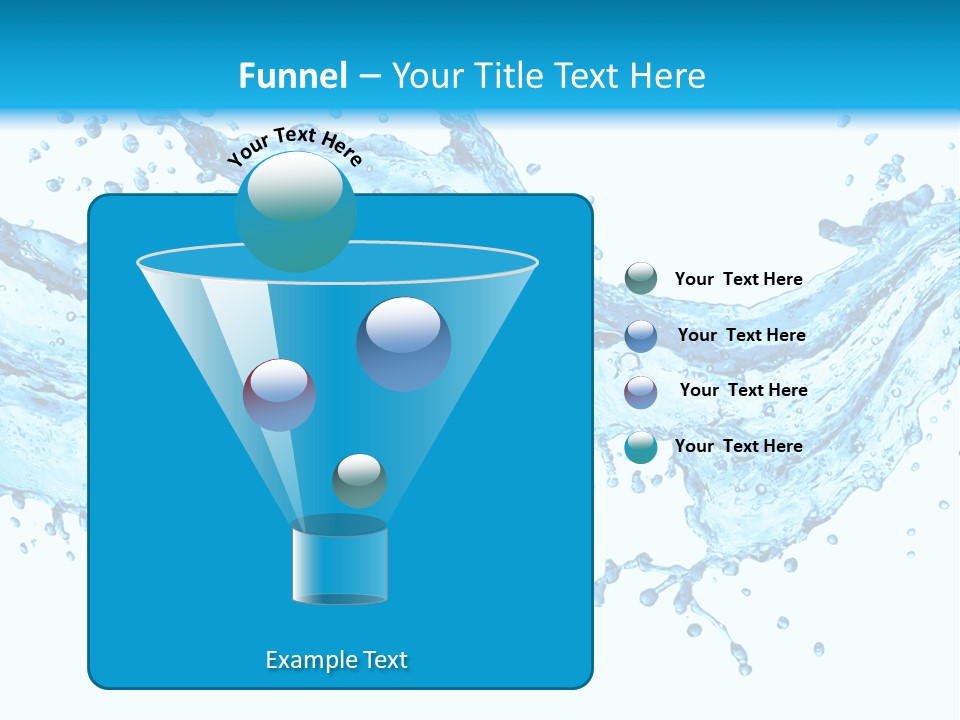 Funnel – Your Title Text Here

Your Text Here

Your Text Here

Your Text Here

Your Text Here

Your Text Here

Example Text